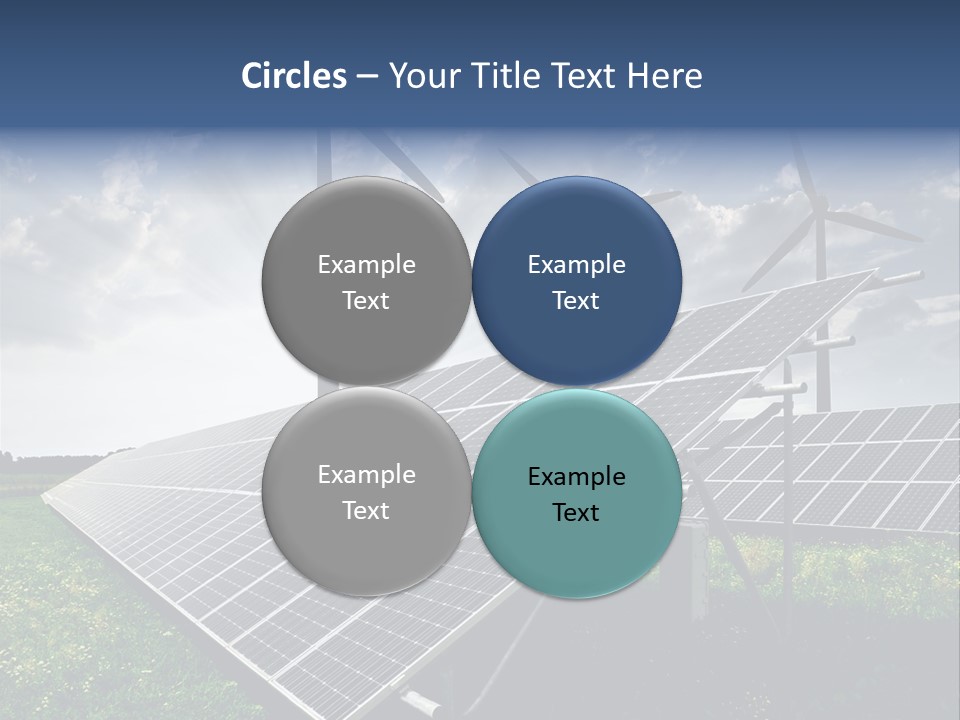 Circles – Your Title Text Here

Example Text

Example Text

Example Text

Example Text